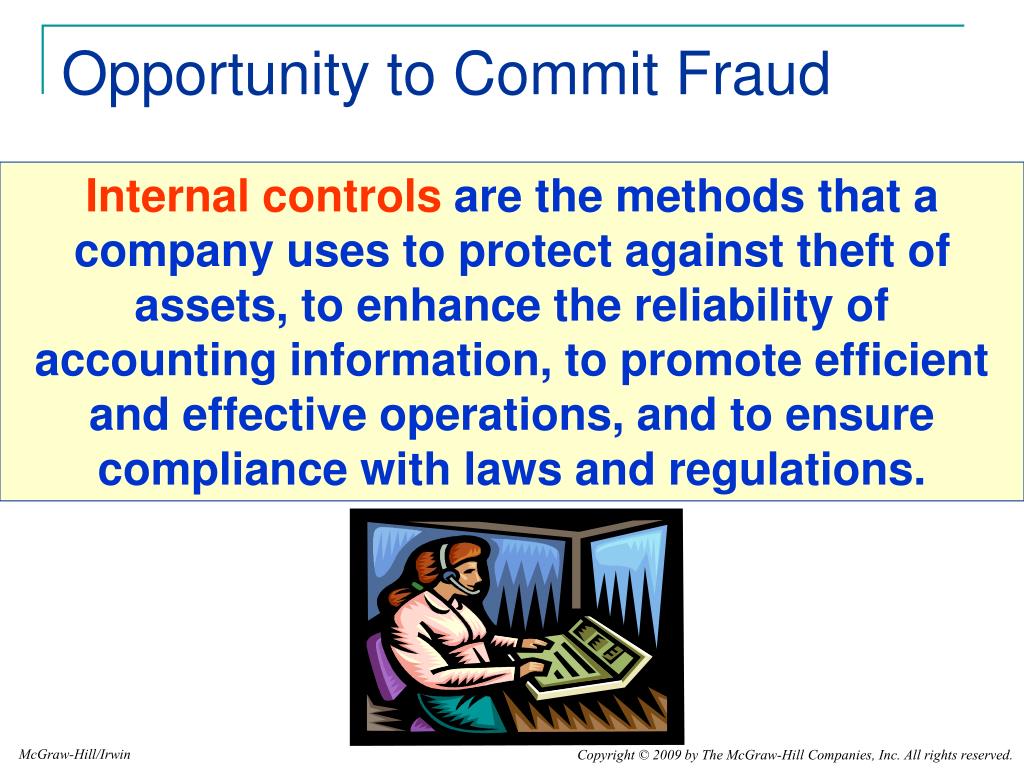 Opportunity to Commit Fraud

Internal controls are the methods that a company uses to protect against theft of assets, to enhance the reliability of accounting information, to promote efficient and effective operations, and to ensure compliance with laws and regulations.

McGraw-Hill/Irwin

Copyright © 2009 by The McGraw-Hill Companies, Inc. All rights reserved.